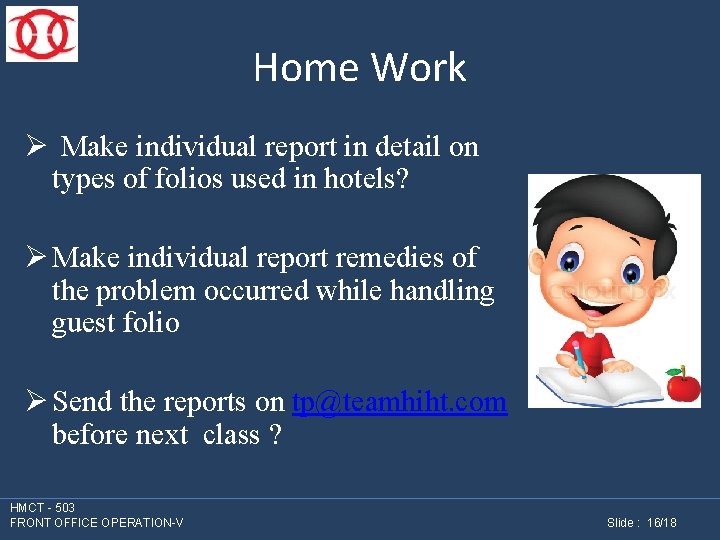 Home Work

➢ Make individual report in detail on types of folios used in hotels?

➢ Make individual report remedies of the problem occurred while handling guest folio

➢ Send the reports on tp@teamhiht.com before next class ?

Colourbox

HMCT - 503
FRONT OFFICE OPERATION-V

Slide : 16/18